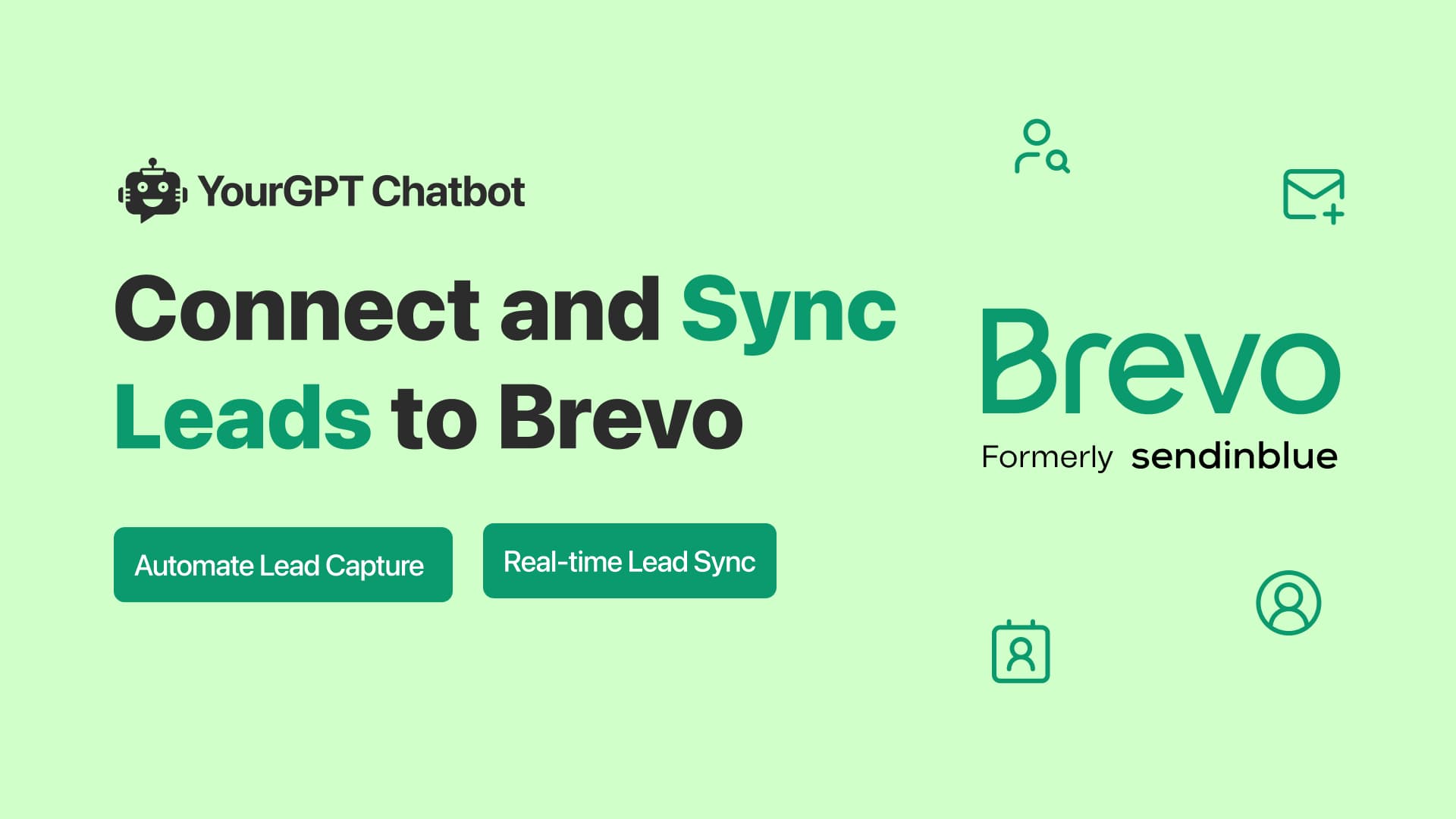 YourGPT Chatbot

Connect and Sync Leads to Brevo

Automate Lead Capture

Real-time Lead Sync

Brevo

Formerly sendinblue